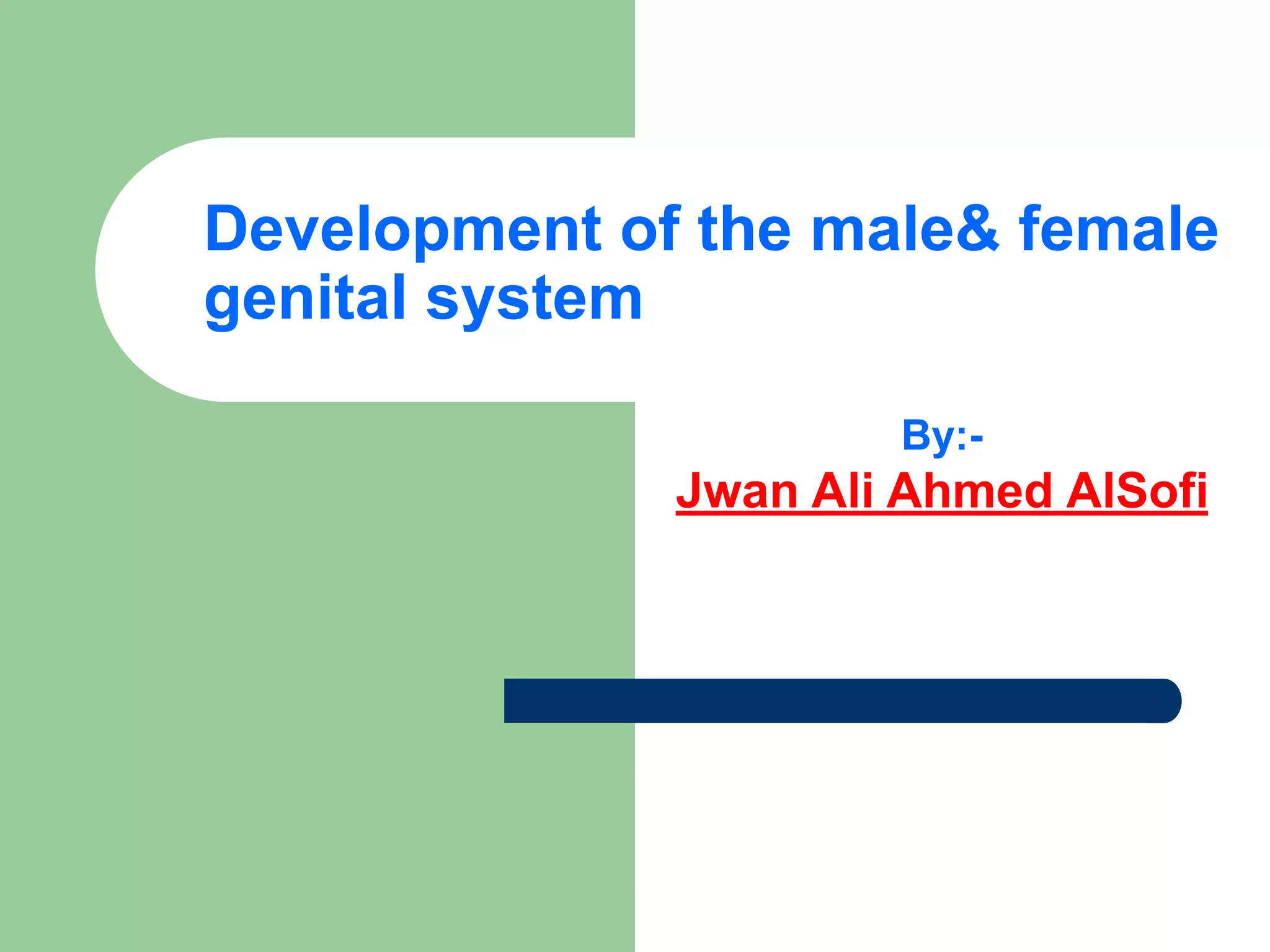 Development of the male& female genital system

By:-
Jwan Ali Ahmed AlSofi